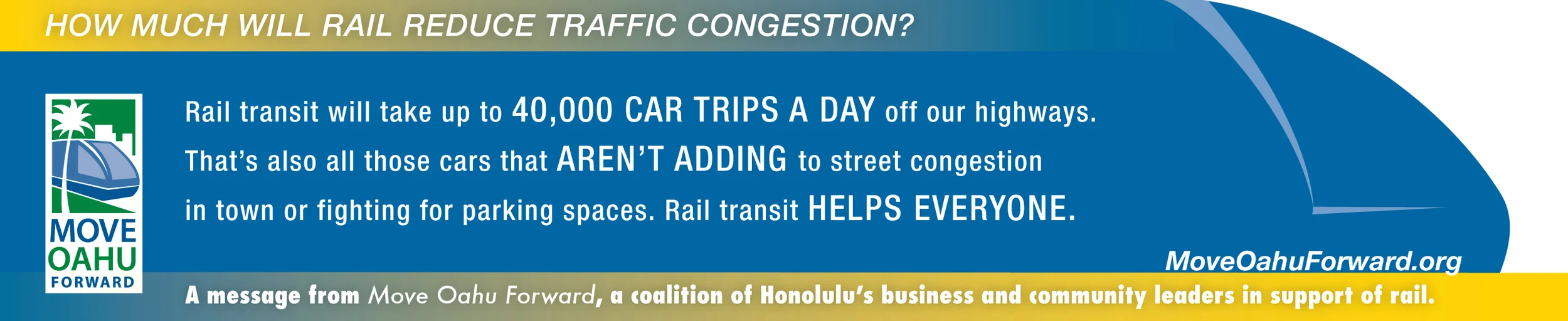 HOW MUCH WILL RAIL REDUCE TRAFFIC CONGESTION?

MOVE OAHU FORWARD

Rail transit will take up to 40,000 CAR TRIPS A DAY off our highways. That's also all those cars that AREN'T ADDING to street congestion in town or fighting for parking spaces. Rail transit HELPS EVERYONE.

MoveOahuForward.org

A message from Move Oahu Forward, a coalition of Honolulu's business and community leaders in support of rail.